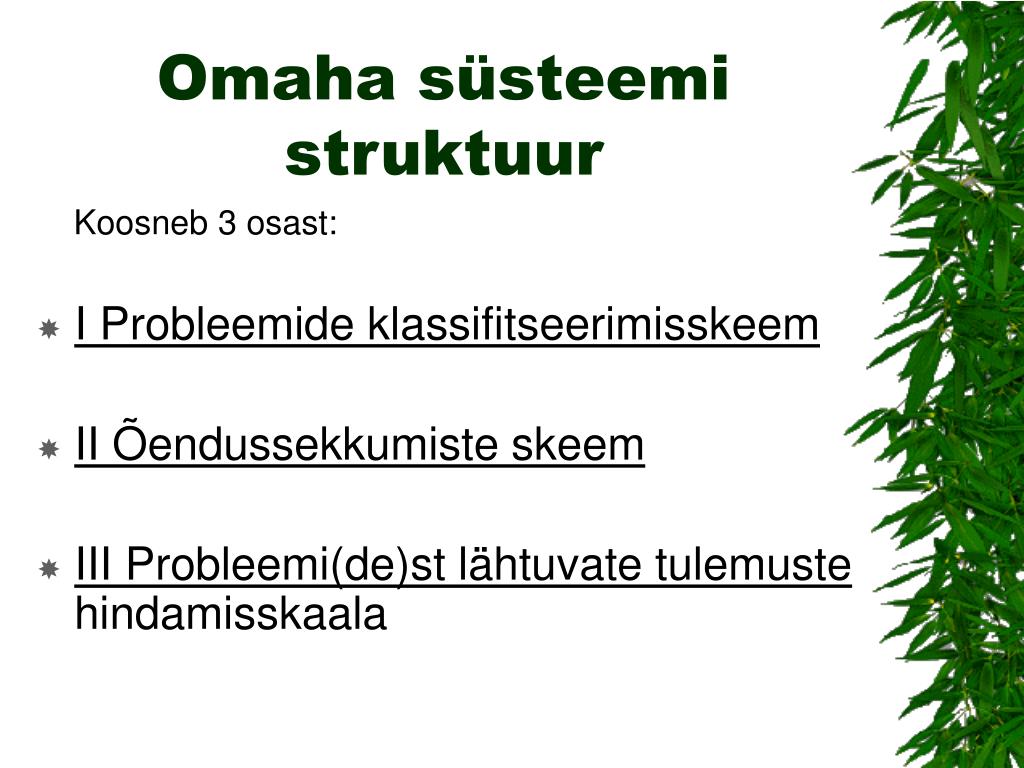 Omaha süsteemi struktuur

Koosneb 3 osast:

I Probleemide klassifitseerimisskeem

II Õendussekkumiste skeem

III Probleemi(de)st lähtuvate tulemuste hindamisskaala